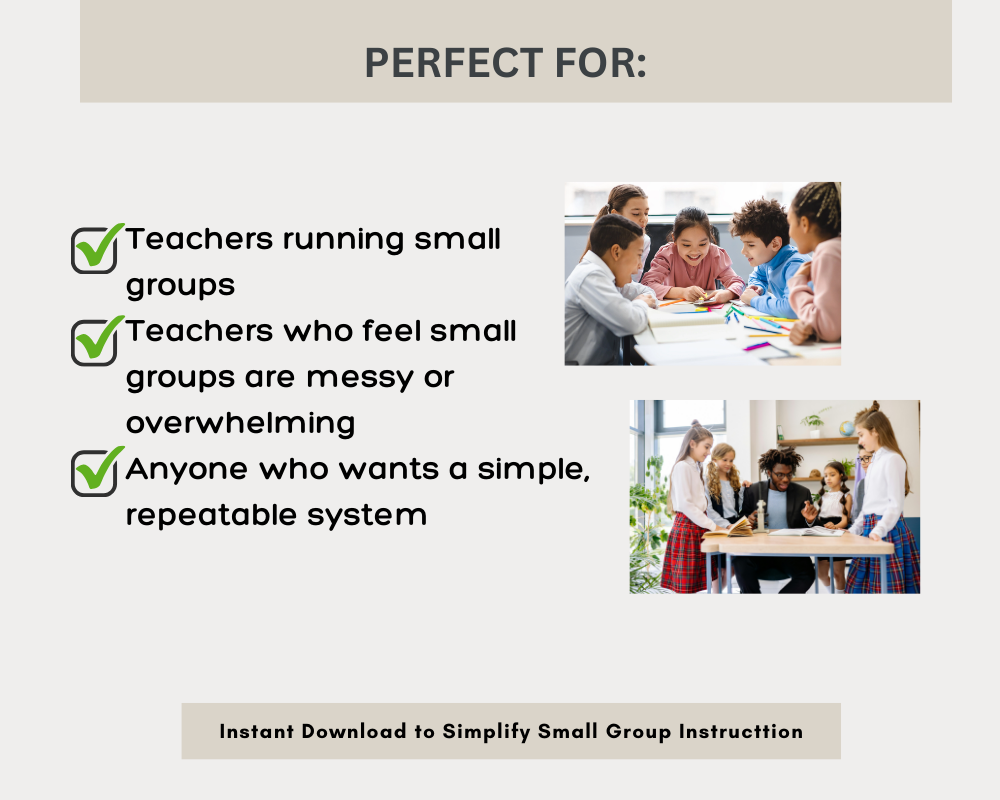 PERFECT FOR:

Teachers running small groups

Teachers who feel small groups are messy or overwhelming

Anyone who wants a simple, repeatable system

Instant Download to Simplify Small Group Instructtion